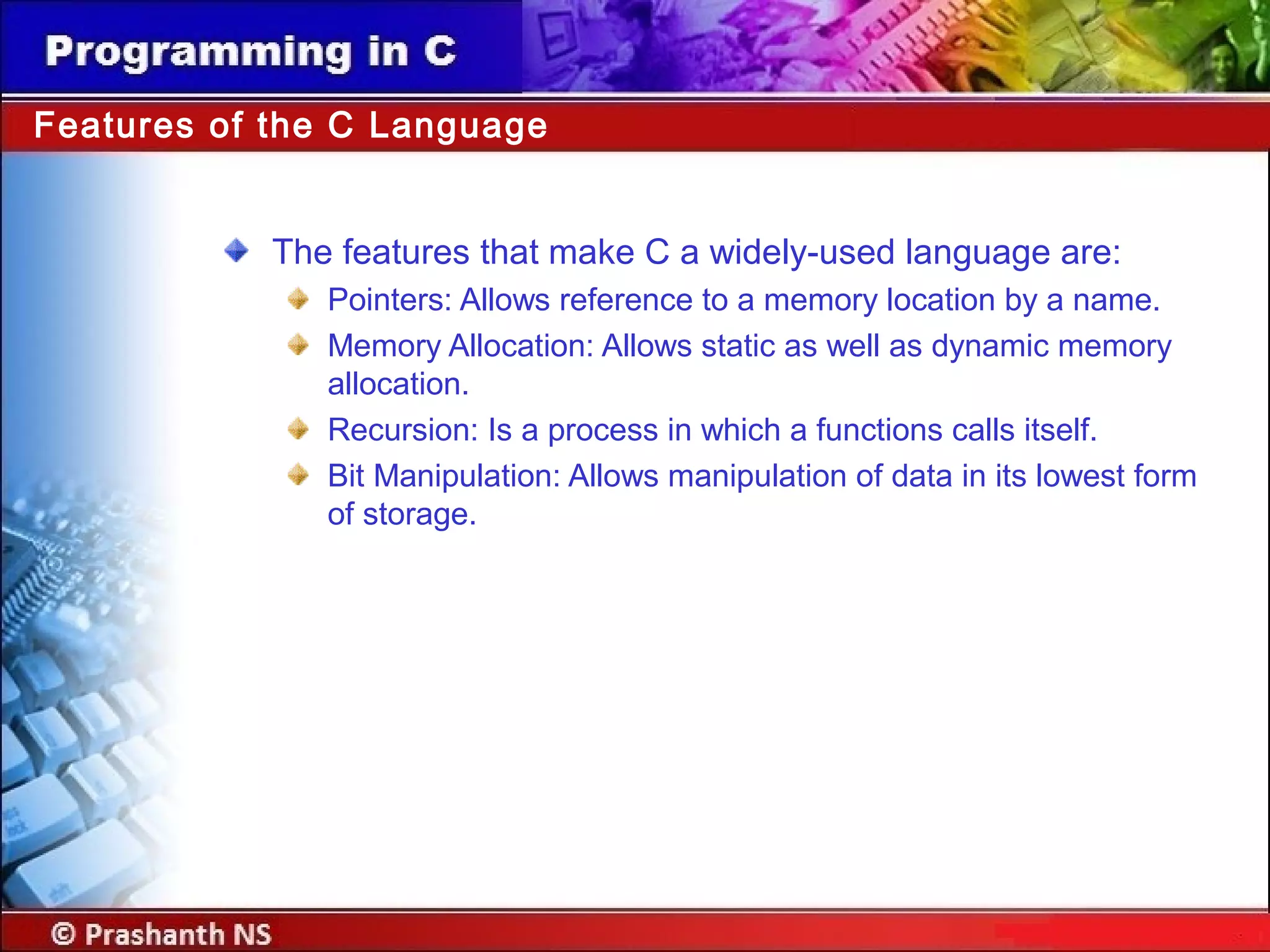 Programming in C

Features of the C Language

The features that make C a widely-used language are:

Pointers: Allows reference to a memory location by a name.

Memory Allocation: Allows static as well as dynamic memory allocation.

Recursion: Is a process in which a functions calls itself.

Bit Manipulation: Allows manipulation of data in its lowest form of storage.

© Prashanth NS